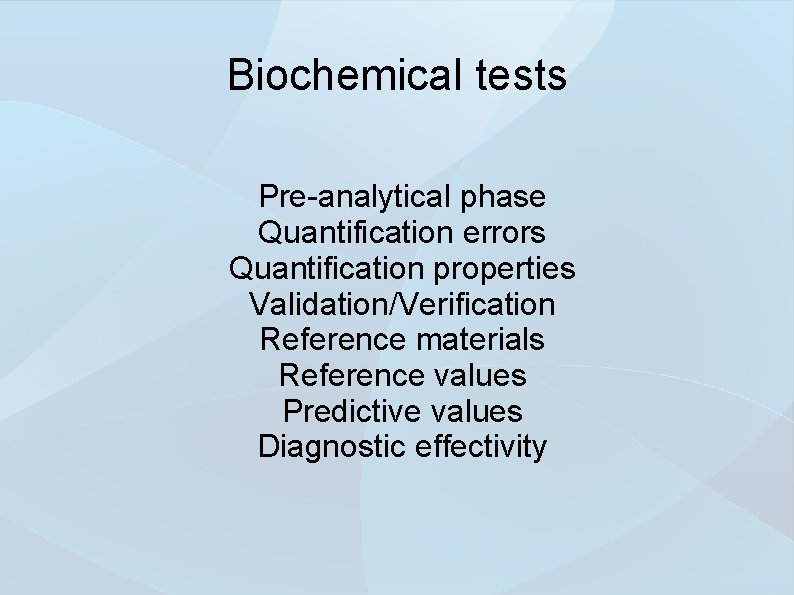 Biochemical tests

Pre-analytical phase
Quantification errors
Quantification properties
Validation/Verification
Reference materials
Reference values
Predictive values
Diagnostic effectivity